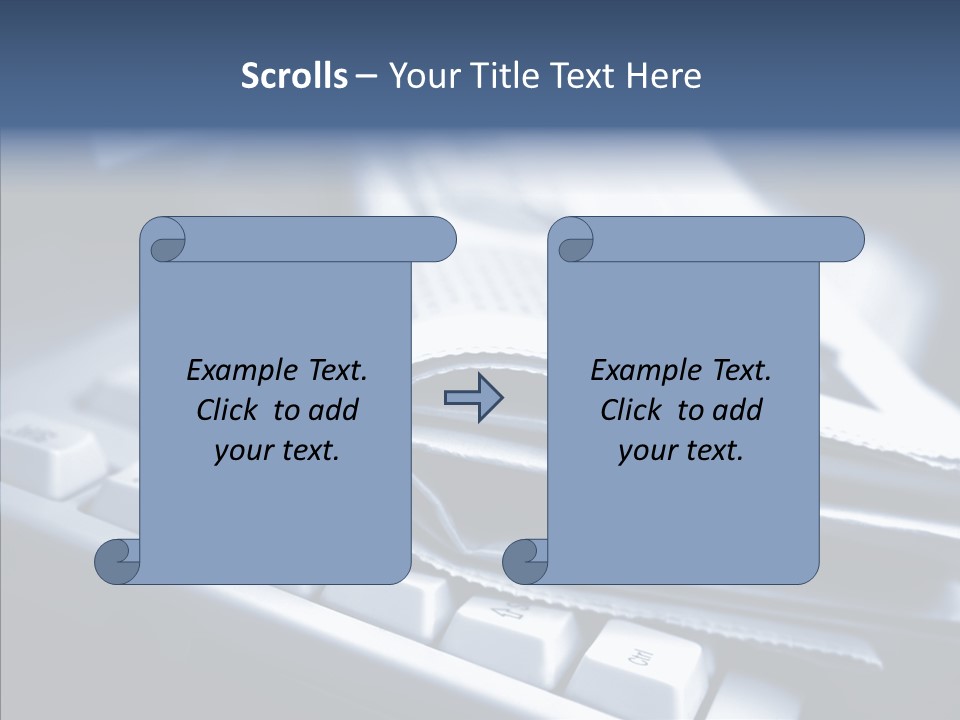 Scrolls – Your Title Text Here

Example Text. Click to add your text.

Example Text. Click to add your text.

Ctrl